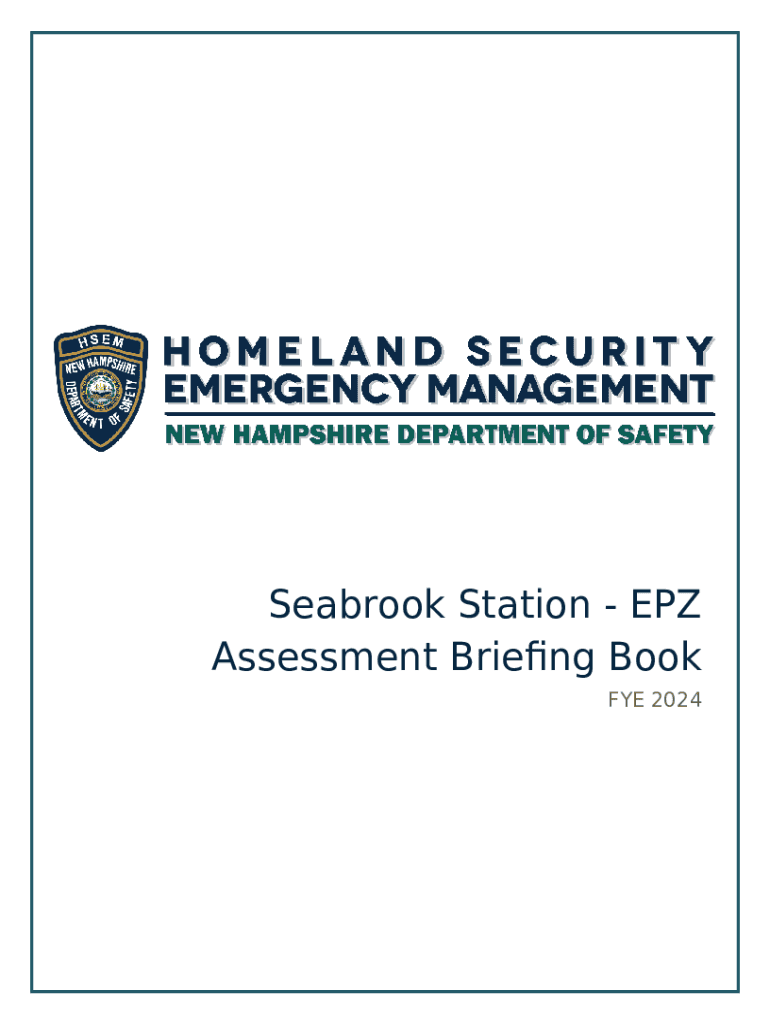 HSEM
NEW HAMPSHIRE
DEPARTMENT OF SAFETY

HOMELAND SECURITY
EMERGENCY MANAGEMENT
NEW HAMPSHIRE DEPARTMENT OF SAFETY

Seabrook Station - EPZ
Assessment Briefing Book
FYE 2024